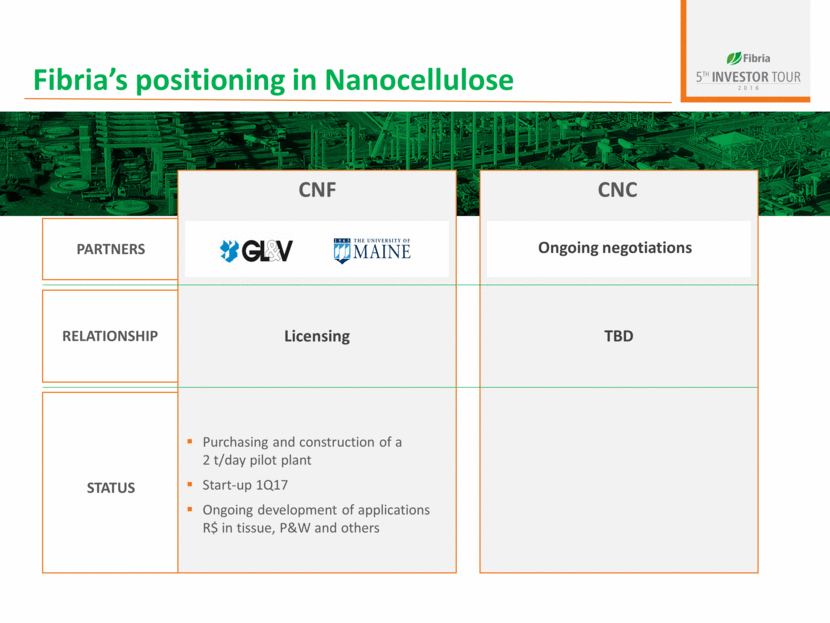 Fibria's positioning in Nanocellulose

Fibria
5TH INVESTOR TOUR
2016

| | CNF | CNC |
|---|---|---|
| PARTNERS | GL&V 1865 THE UNIVERSITY OF MAINE | Ongoing negotiations |
| RELATIONSHIP | Licensing | TBD |
| STATUS | ▪ Purchasing and construction of a 2 t/day pilot plant ▪ Start-up 1Q17 ▪ Ongoing development of applications R$ in tissue, P&W and others | |